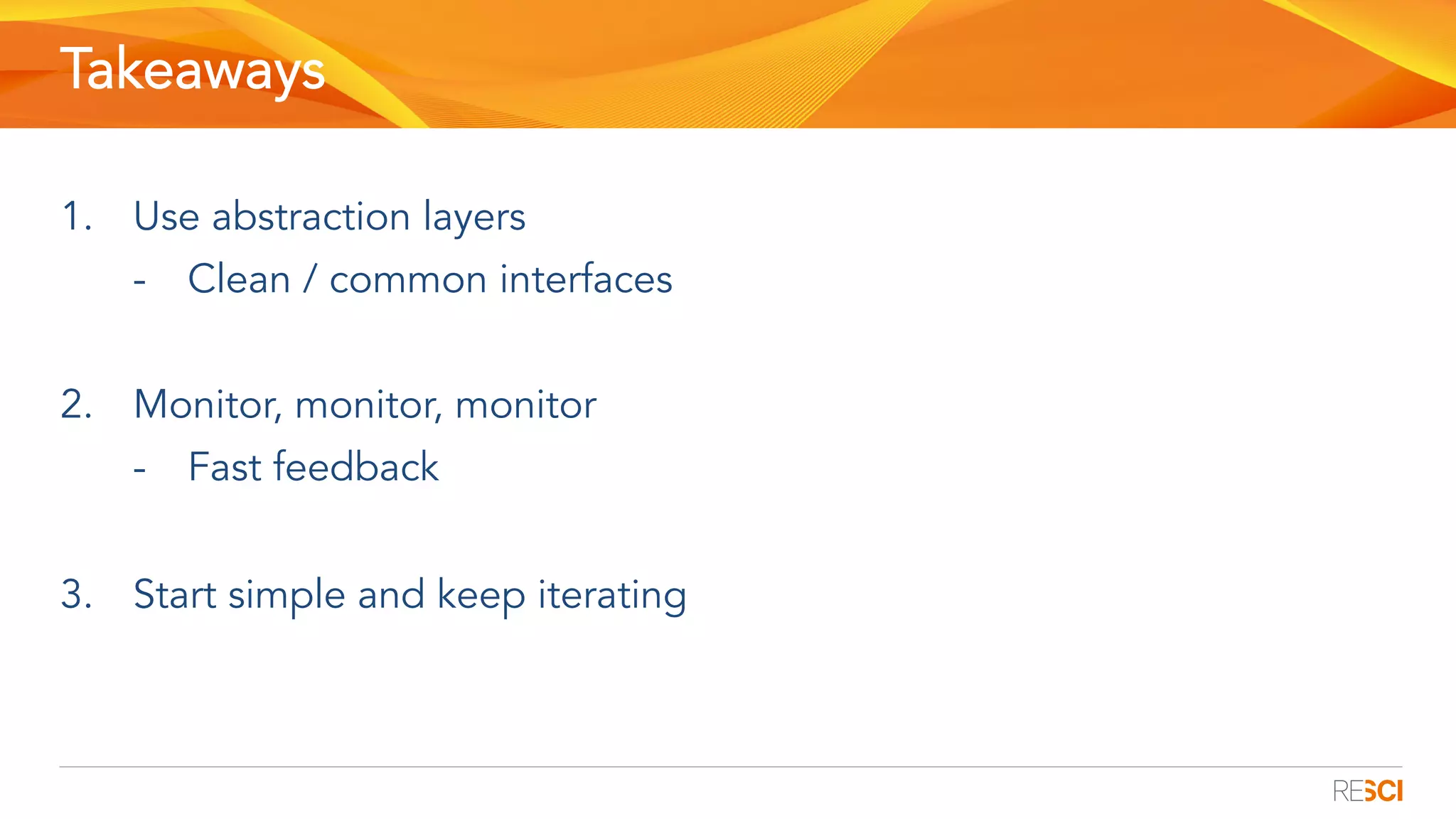 Takeaways

1. Use abstraction layers
- Clean / common interfaces

2. Monitor, monitor, monitor
- Fast feedback

3. Start simple and keep iterating

RESCI